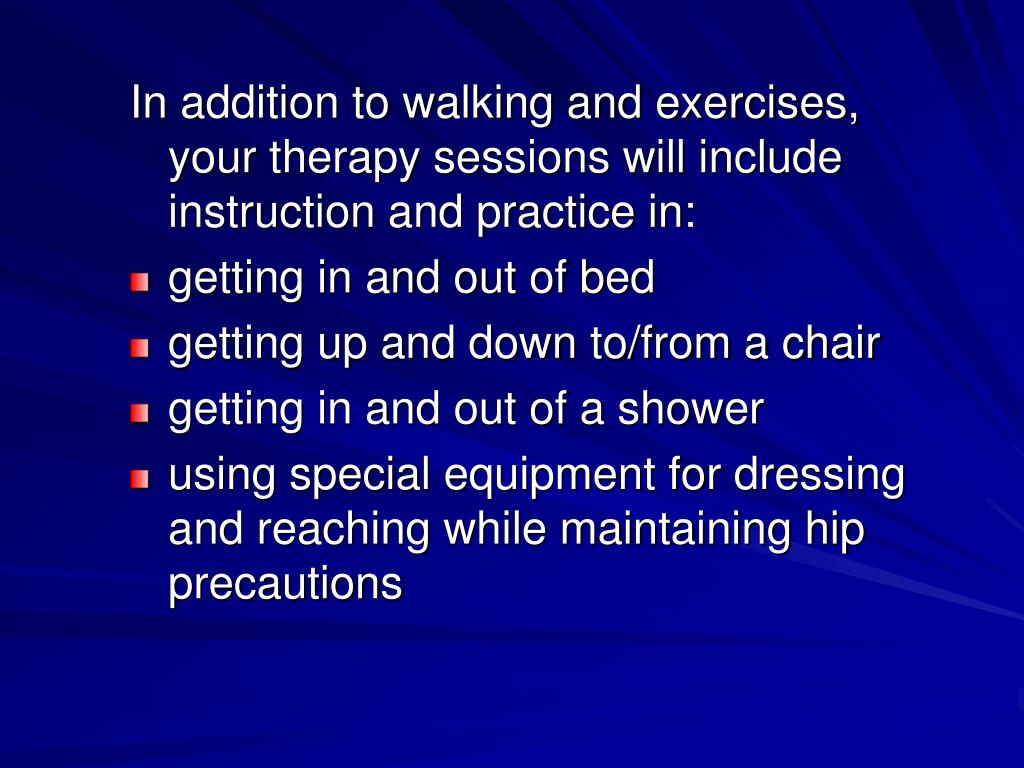 In addition to walking and exercises, your therapy sessions will include instruction and practice in:

- getting in and out of bed
- getting up and down to/from a chair
- getting in and out of a shower
- using special equipment for dressing and reaching while maintaining hip precautions